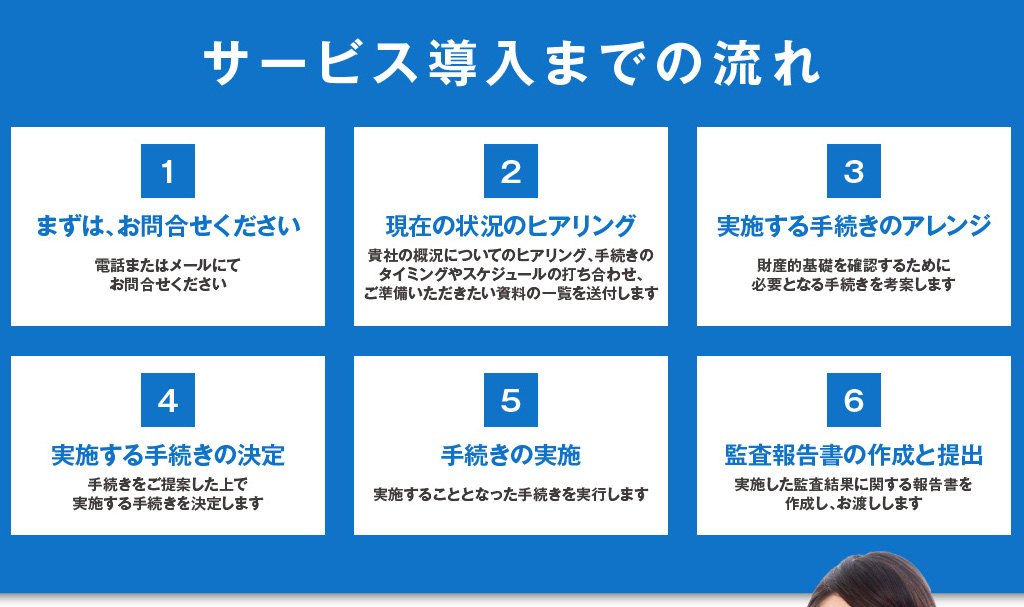 サービス導入までの流れ

1

まずは、お問合せください

電話またはメールにて
お問合せください

2

現在の状況のヒアリング

貴社の概況についてのヒアリング、手続きのタイミングやスケジュールの打ち合わせ、ご準備いただきたい資料の一覧を送付します

3

実施する手続きのアレンジ

財産的基礎を確認するために
必要となる手続きを考案します

4

実施する手続きの決定

手続きをご提案した上で
実施する手続きを決定します

5

手続きの実施

実施することとなった手続きを実行します

6

監査報告書の作成と提出

実施した監査結果に関する報告書を
作成し、お渡しします